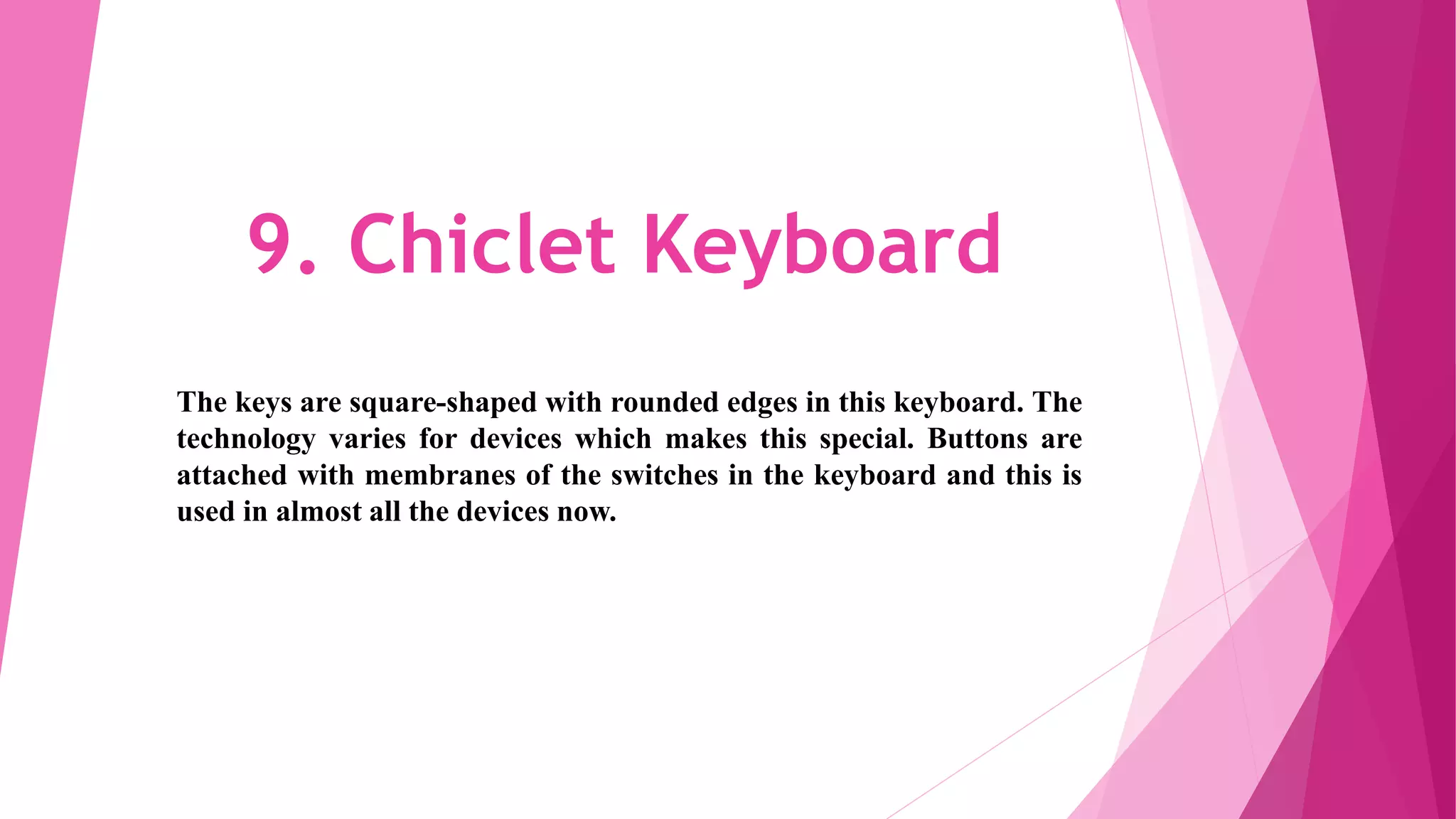 9. Chiclet Keyboard

The keys are square-shaped with rounded edges in this keyboard. The technology varies for devices which makes this special. Buttons are attached with membranes of the switches in the keyboard and this is used in almost all the devices now.